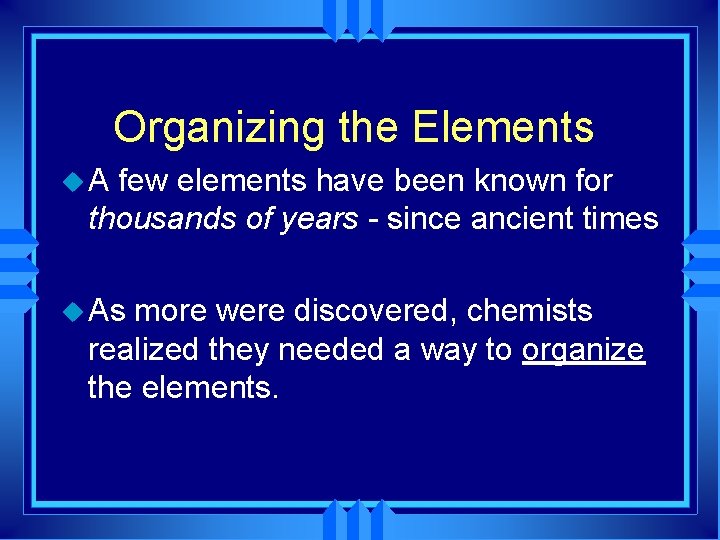 Organizing the Elements

A few elements have been known for thousands of years - since ancient times

As more were discovered, chemists realized they needed a way to organize the elements.